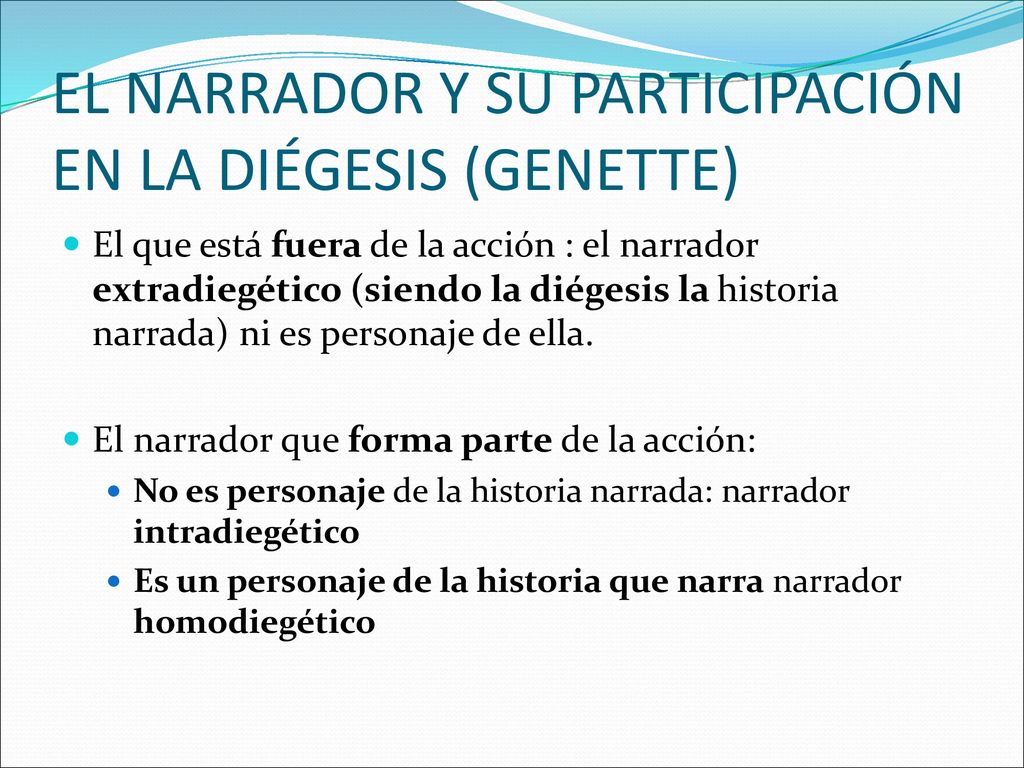 EL NARRADOR Y SU PARTICIPACIÓN EN LA DIÉGESIS (GENETTE)

El que está fuera de la acción : el narrador extradiegético (siendo la diégesis la historia narrada) ni es personaje de ella.

El narrador que forma parte de la acción:
No es personaje de la historia narrada: narrador intradiegético
Es un personaje de la historia que narra narrador homodiegético